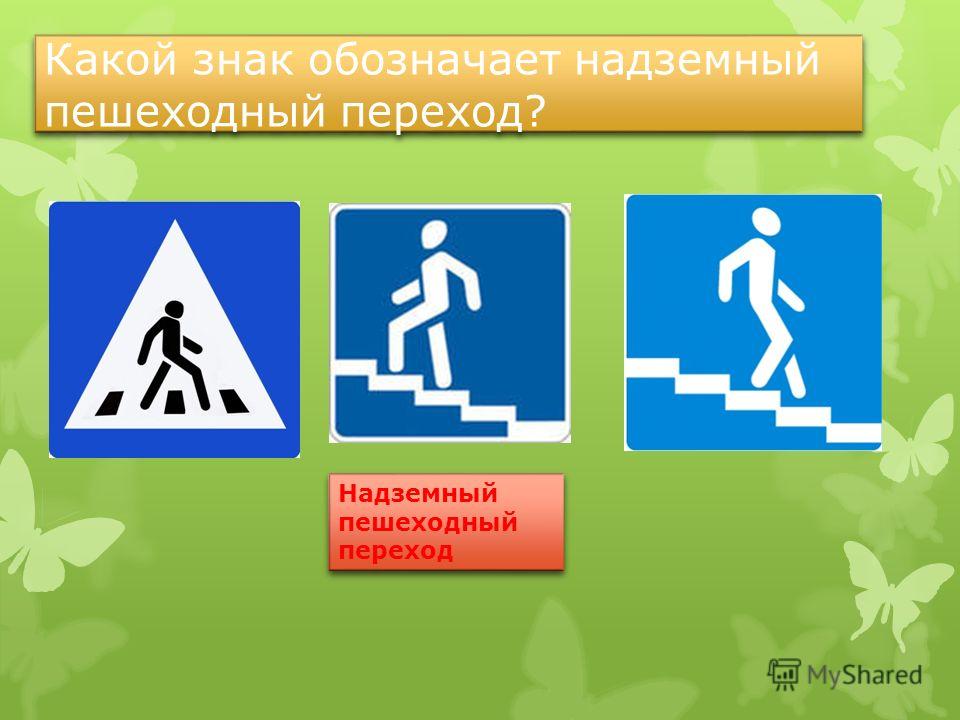 Какой знак обозначает надземный пешеходный переход?

Надземный пешеходный переход

MyShared